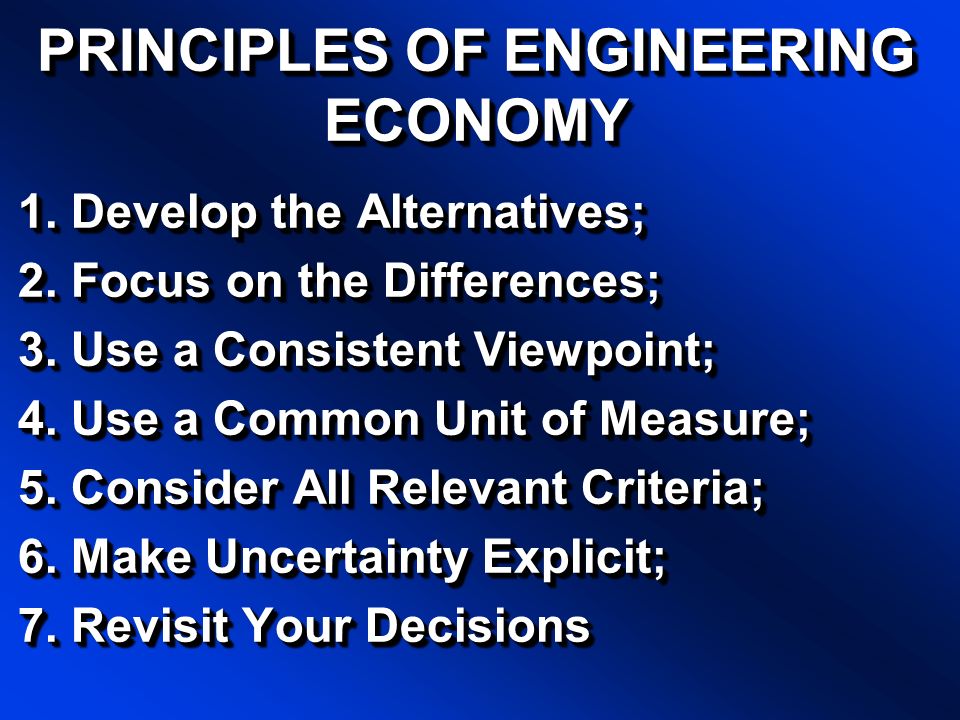 PRINCIPLES OF ENGINEERING ECONOMY

1. Develop the Alternatives;
2. Focus on the Differences;
3. Use a Consistent Viewpoint;
4. Use a Common Unit of Measure;
5. Consider All Relevant Criteria;
6. Make Uncertainty Explicit;
7. Revisit Your Decisions